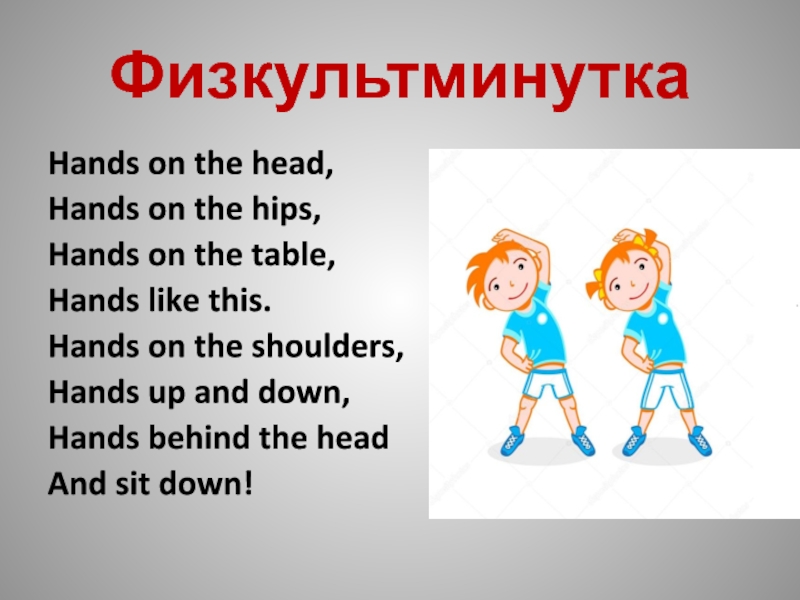 Физкультминутка

Hands on the head,
Hands on the hips,
Hands on the table,
Hands like this.
Hands on the shoulders,
Hands up and down,
Hands behind the head
And sit down!